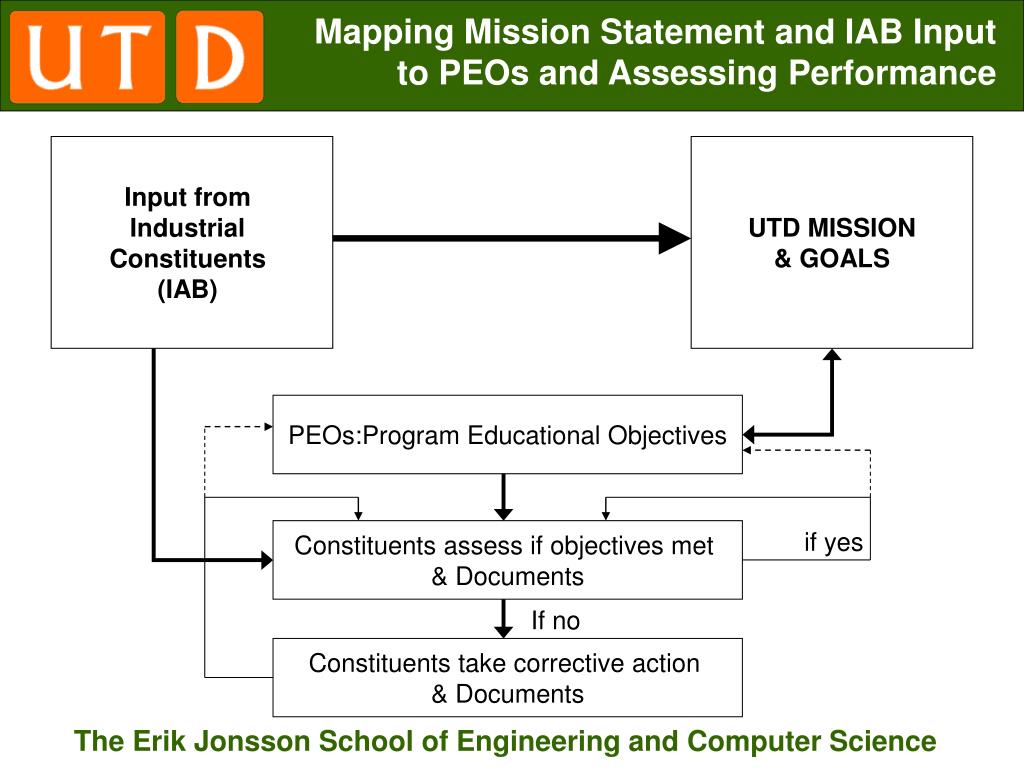 UTD

Mapping Mission Statement and IAB Input to PEOs and Assessing Performance

Input from Industrial Constituents (IAB)

UTD MISSION & GOALS

PEOs:Program Educational Objectives

Constituents assess if objectives met & Documents

if yes

If no

Constituents take corrective action & Documents

The Erik Jonsson School of Engineering and Computer Science